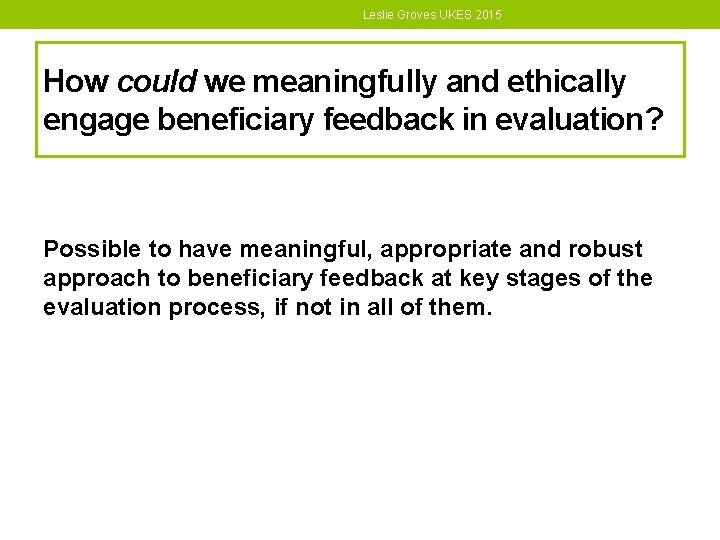 Leslie Groves UKES 2015

How could we meaningfully and ethically engage beneficiary feedback in evaluation?

Possible to have meaningful, appropriate and robust approach to beneficiary feedback at key stages of the evaluation process, if not in all of them.